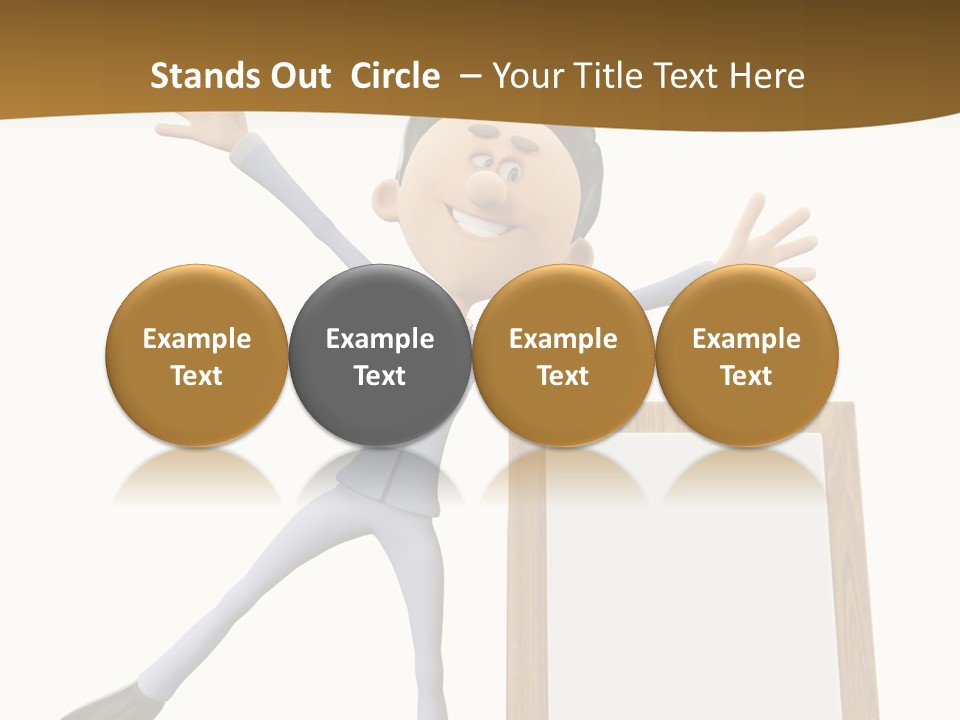 Stands Out Circle – Your Title Text Here

Example Text

Example Text

Example Text

Example Text